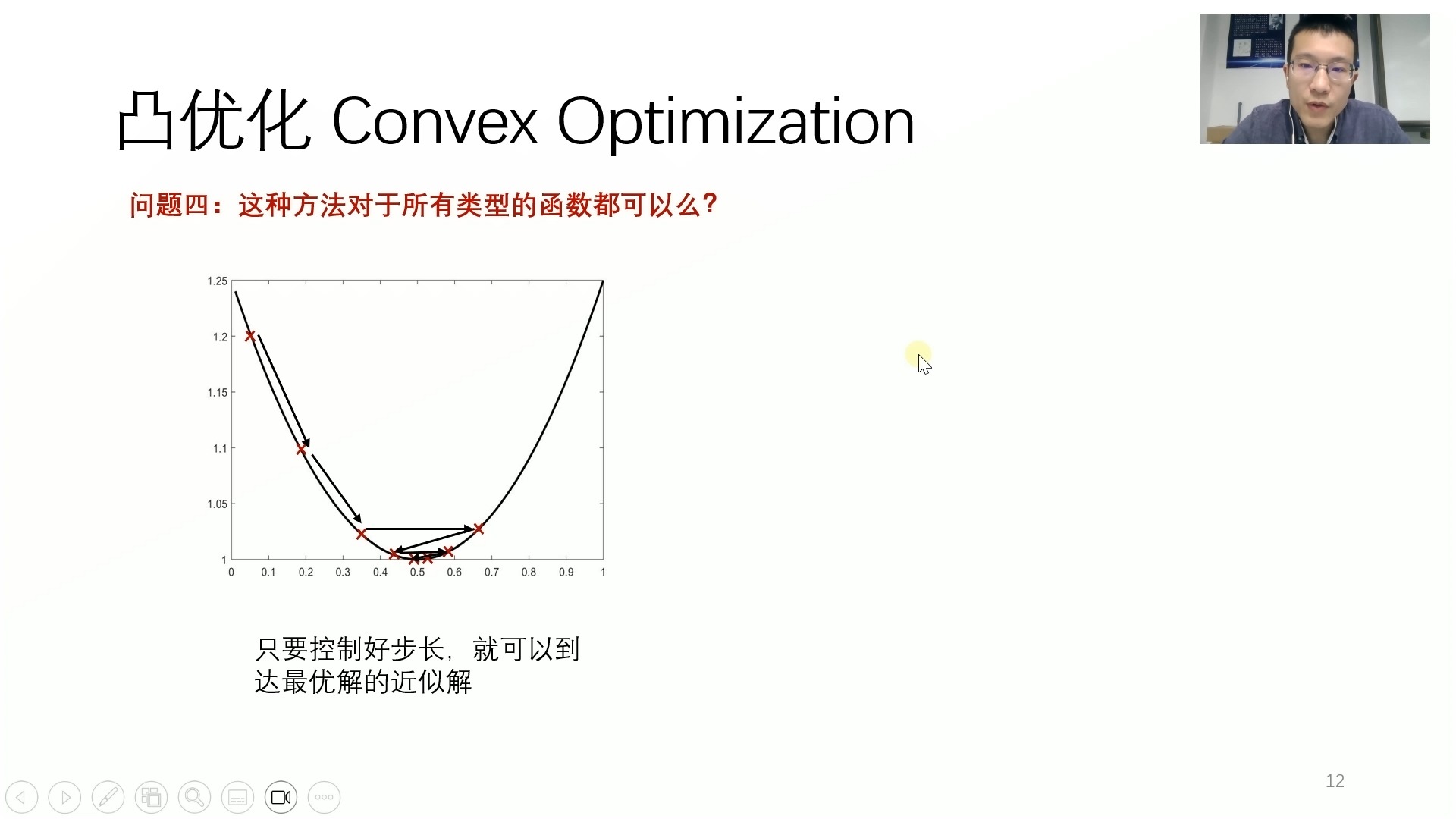 凸优化 Convex Optimization

问题四：这种方法对于所有类型的函数都可以么?

1.25
1.2
1.15
1.1
1.05
1
0 0.1 0.2 0.3 0.4 0.5 0.6 0.7 0.8 0.9 1

只要控制好步长，就可以到达最优解的近似解

12